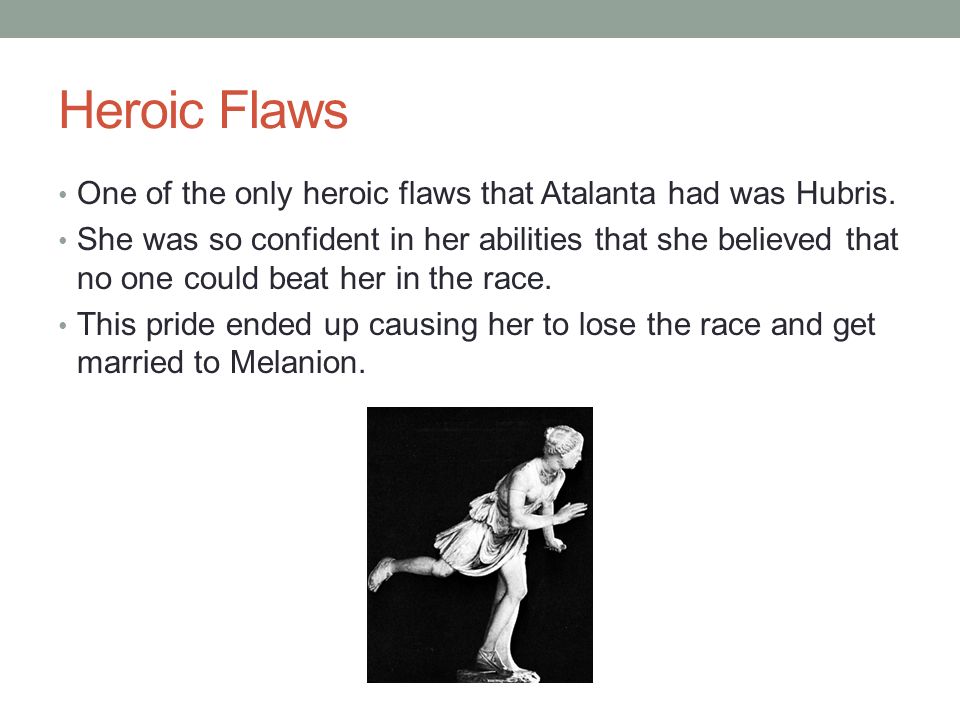 Heroic Flaws

• One of the only heroic flaws that Atalanta had was Hubris.
• She was so confident in her abilities that she believed that no one could beat her in the race.
• This pride ended up causing her to lose the race and get married to Melanion.